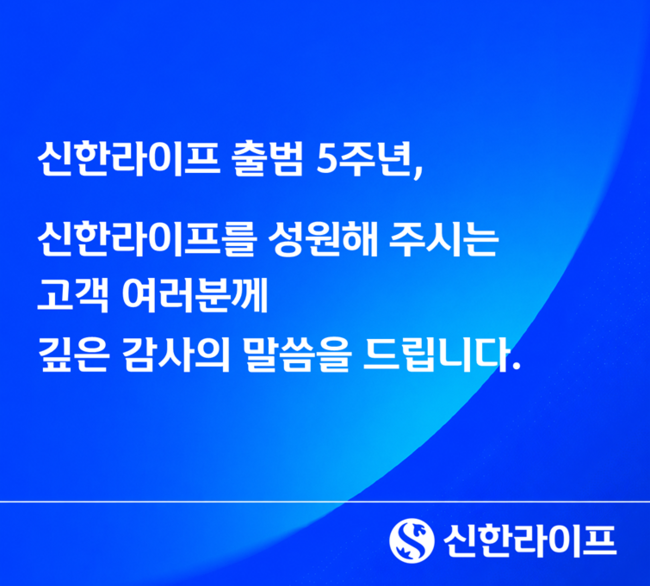 신한라이프 출범 5주년,

신한라이프를 성원해 주시는
고객 여러분께
깊은 감사의 말씀을 드립니다.

신한라이프